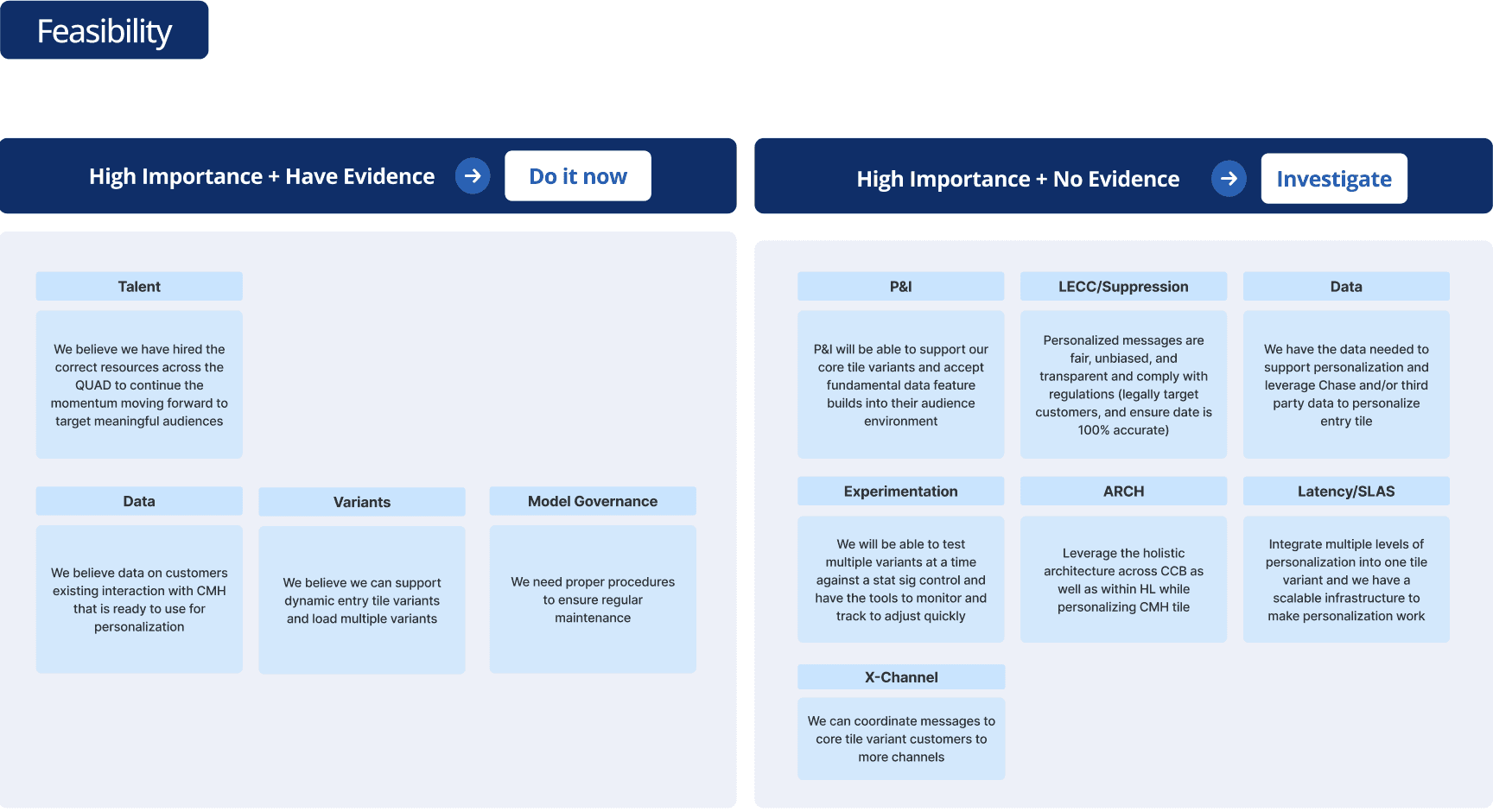 Feasibility

High Importance + Have Evidence

Do it now

Talent

We believe we have hired the correct resources across the QUAD to continue the momentum moving forward to target meaningful audiences

Data

We believe data on customers existing interaction with CMH that is ready to use for personalization

Variants

We believe we can support dynamic entry tile variants and load multiple variants

Model Governance

We need proper procedures to ensure regular maintenance

High Importance + No Evidence

Investigate

P&I

P&I will be able to support our core tile variants and accept fundamental data feature builds into their audience environment

LECC/Suppression

Personalized messages are fair, unbiased, and transparent and comply with regulations (legally target customers, and ensure date is 100% accurate)

Data

We have the data needed to support personalization and leverage Chase and/or third party data to personalize entry tile

Experimentation

We will be able to test multiple variants at a time against a stat sig control and have the tools to monitor and track to adjust quickly

ARCH

Leverage the holistic architecture across CCB as well as within HL while personalizing CMH tile

Latency/SLAS

Integrate multiple levels of personalization into one tile variant and we have a scalable infrastructure to make personalization work

X-Channel

We can coordinate messages to core tile variant customers to more channels